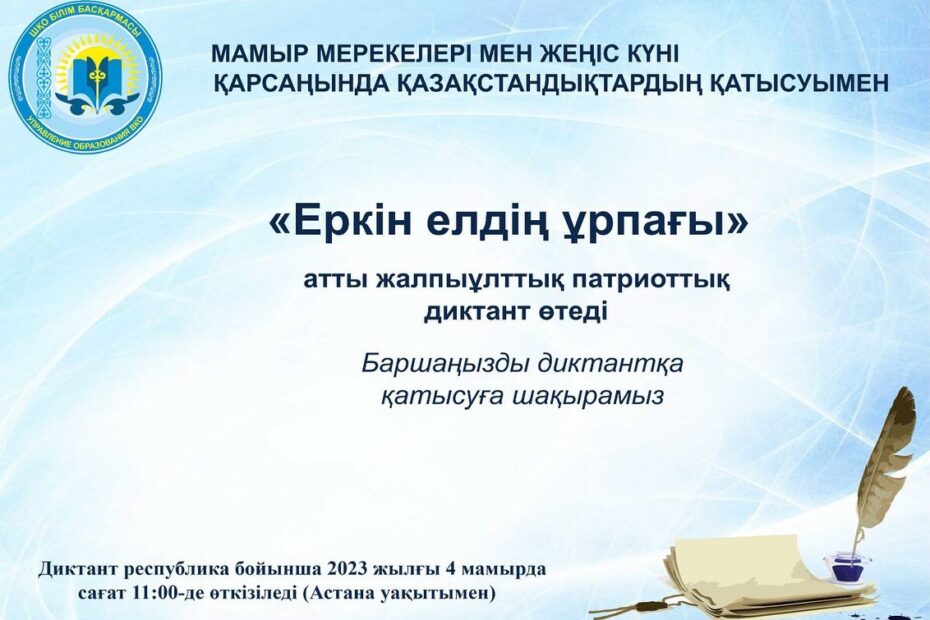 ШҚО БІЛІМ БАСҚАРМАСЫ
УПРАВЛЕНИЕ ОБРАЗОВАНИЯ ВКО

МАМЫР МЕРЕКЕЛЕРІ МЕН ЖЕҢІС КҮНІ ҚАРСАҢЫНДА ҚАЗАҚСТАНДЫҚТАРДЫҢ ҚАТЫСУЫМЕН

«Еркін елдің ұрпағы»

атты жалпыұлттық патриоттық диктант өтеді

Баршаңызды диктантқа қатысуға шақырамыз

Диктант республика бойынша 2023 жылғы 4 мамырда сағат 11:00-де өткізіледі (Астана уақытымен)